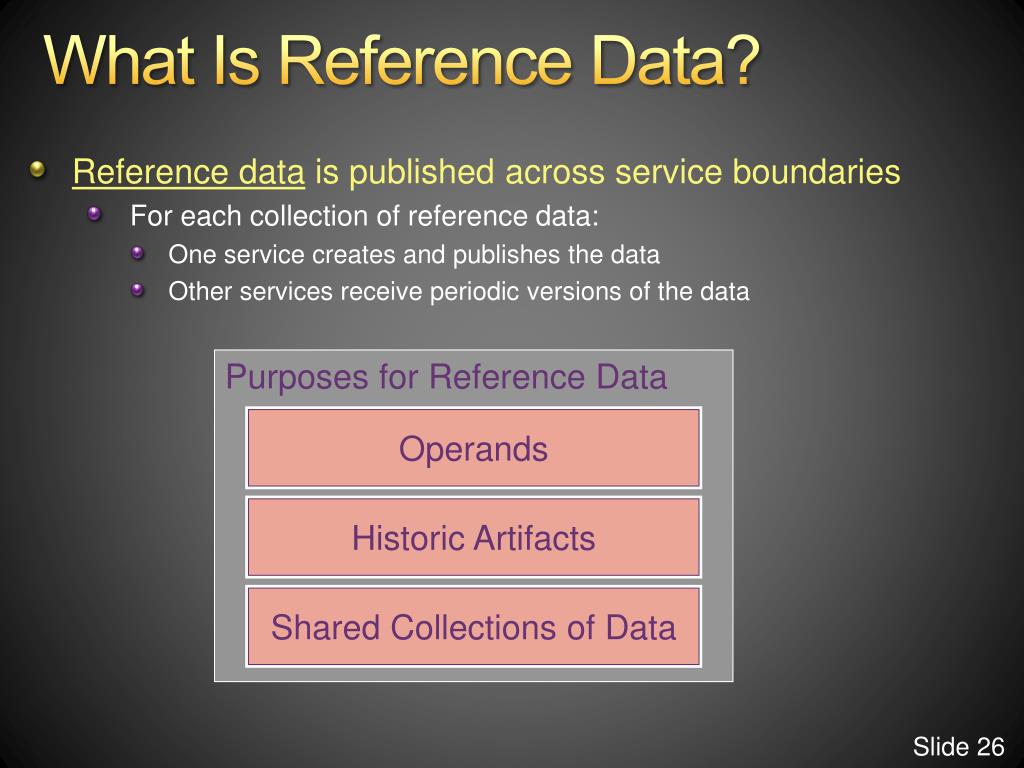 What Is Reference Data?

Reference data is published across service boundaries

For each collection of reference data:

One service creates and publishes the data

Other services receive periodic versions of the data

Purposes for Reference Data

Operands

Historic Artifacts

Shared Collections of Data

Slide 26